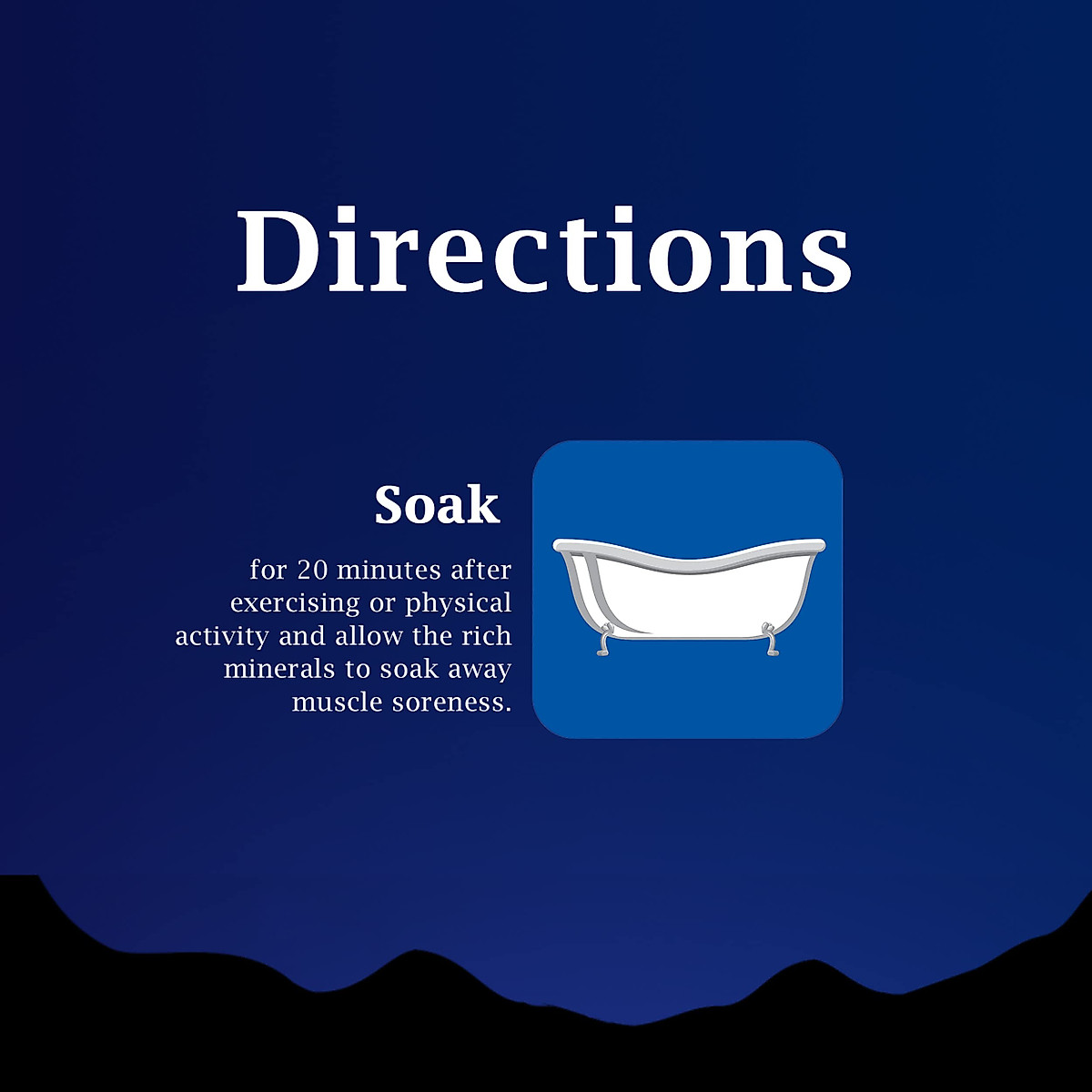 Directions

Soak

for 20 minutes after exercising or physical activity and allow the rich minerals to soak away muscle soreness.